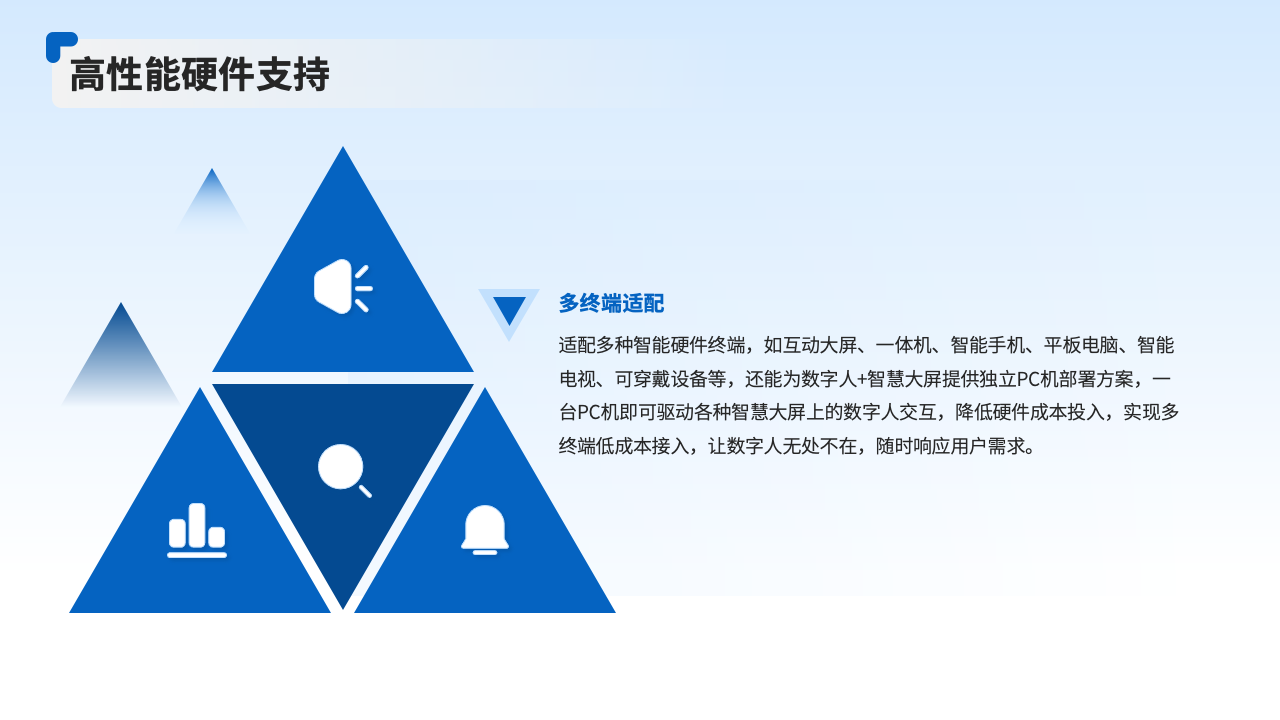 高性能硬件支持

多终端适配

适配多种智能硬件终端，如互动大屏、一体机、智能手机、平板电脑、智能电视、可穿戴设备等，还能为数字人+智慧大屏提供独立PC机部署方案，一台PC机即可驱动各种智慧大屏上的数字人交互，降低硬件成本投入，实现多终端低成本接入，让数字人无处不在，随时响应用户需求。